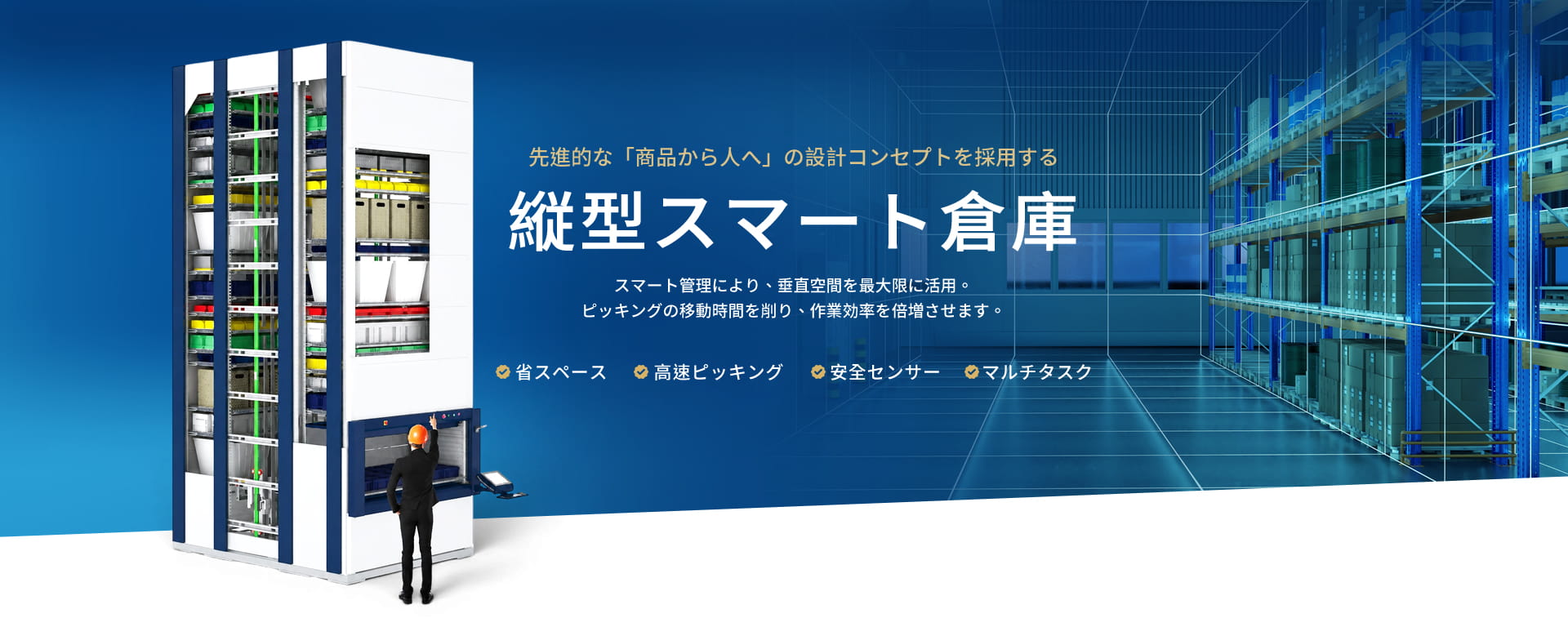 先進的な「商品から人へ」の設計コンセプトを採用する

縦型スマート倉庫

スマート管理により、垂直空間を最大限に活用。
ピッキングの移動時間を削り、作業効率を倍増させます。

省スペース　高速ピッキング　安全センサー　マルチタスク